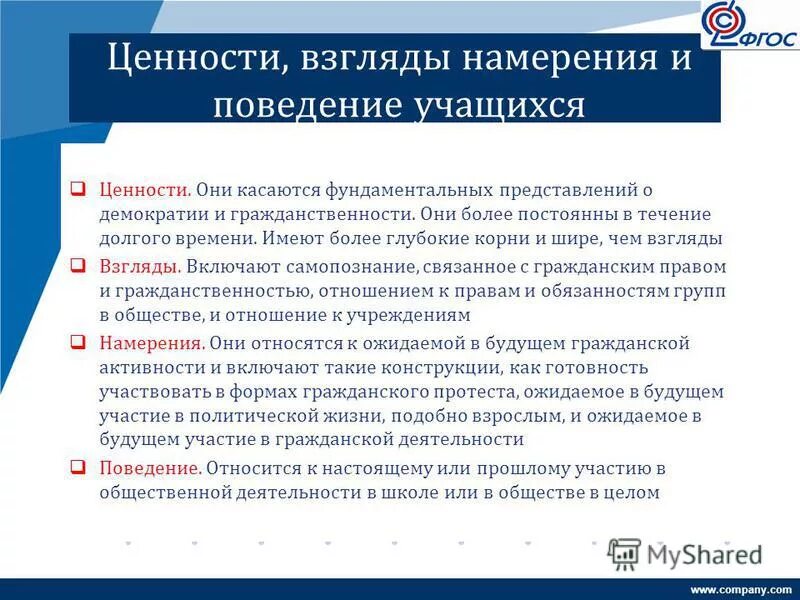 ФГОС

Ценности, взгляды намерения и поведение учащихся

❑ Ценности. Они касаются фундаментальных представлений о демократии и гражданственности. Они более постоянны в течение долгого времени. Имеют более глубокие корни и шире, чем взгляды

❑ Взгляды. Включают самопознание, связанное с гражданским правом и гражданственностью, отношением к правам и обязанностям групп в обществе, и отношение к учреждениям

❑ Намерения. Они относятся к ожидаемой в будущем гражданской активности и включают такие конструкции, как готовность участвовать в формах гражданского протеста, ожидаемое в будущем участие в политической жизни, подобно взрослым, и ожидаемое в будущем участие в гражданской деятельности

❑ Поведение. Относится к настоящему или прошлому участию в общественной деятельности в школе или в обществе в целом

MyShared

www.company.com